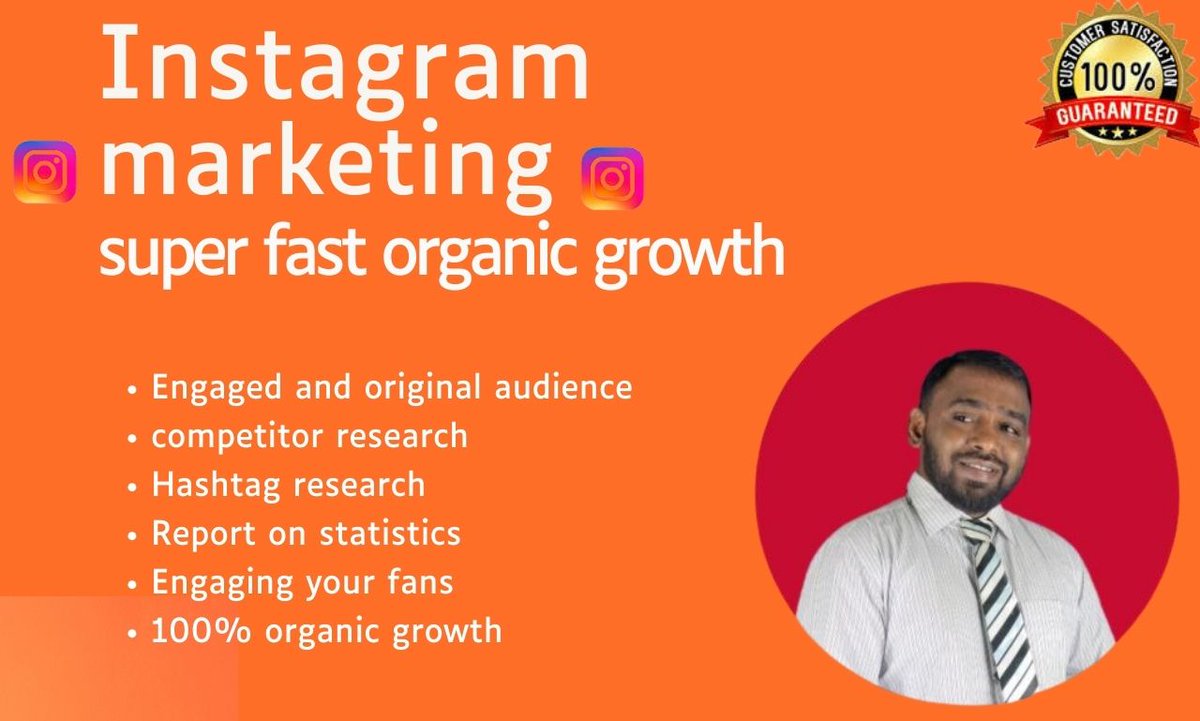 Instagram marketing
super fast organic growth

CUSTOMER SATISFACTION 100% GUARANTEED

• Engaged and original audience
• competitor research
• Hashtag research
• Report on statistics
• Engaging your fans
• 100% organic growth